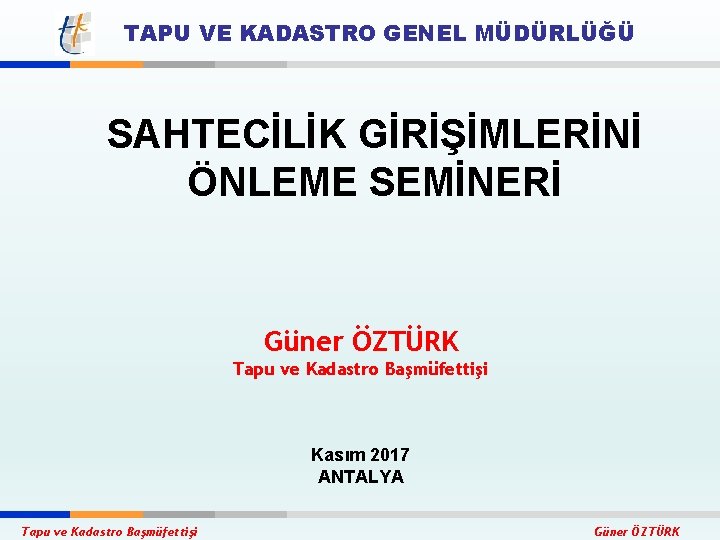 TAPU VE KADASTRO GENEL MÜDÜRLÜĞÜ

SAHTECİLİK GİRİŞİMLERİNİ ÖNLEME SEMİNERİ

Güner ÖZTÜRK
Tapu ve Kadastro Başmüfettişi

Kasım 2017
ANTALYA

Tapu ve Kadastro Başmüfettişi

Güner ÖZTÜRK